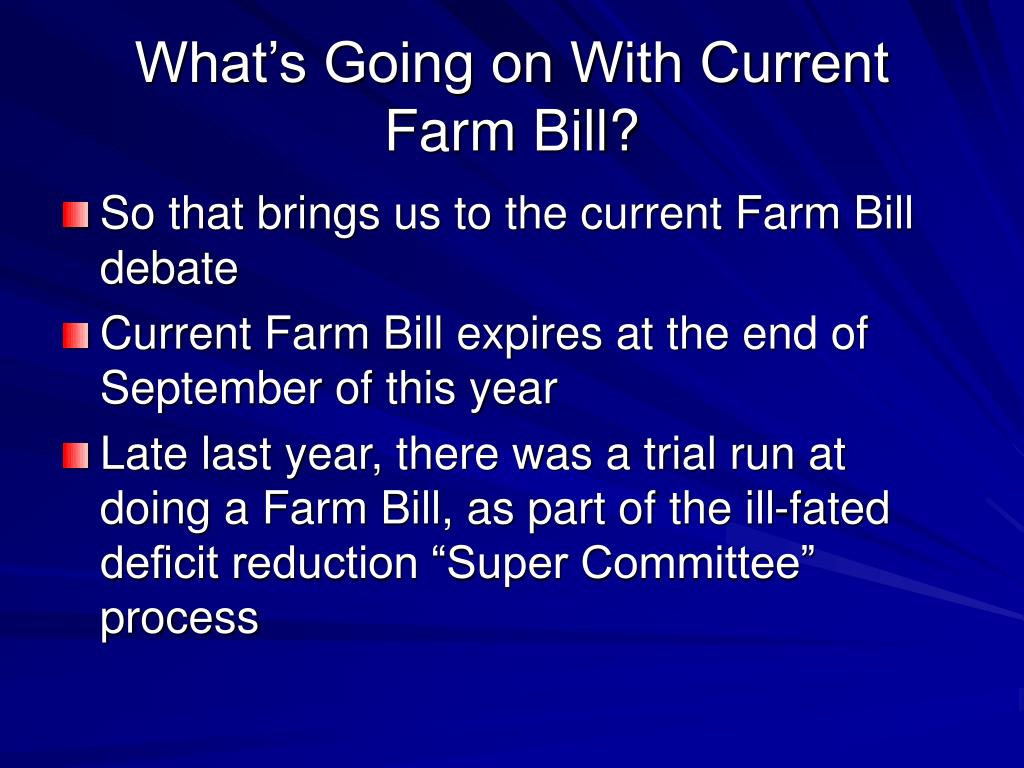 What’s Going on With Current Farm Bill?

So that brings us to the current Farm Bill debate

Current Farm Bill expires at the end of September of this year

Late last year, there was a trial run at doing a Farm Bill, as part of the ill-fated deficit reduction “Super Committee” process